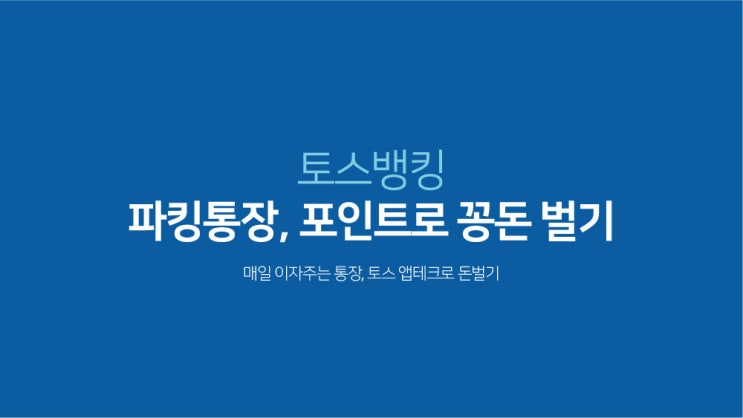 토스뱅킹
파킹통장, 포인트로 꽁돈 벌기

매일 이자주는 통장, 토스 앱테크로 돈벌기